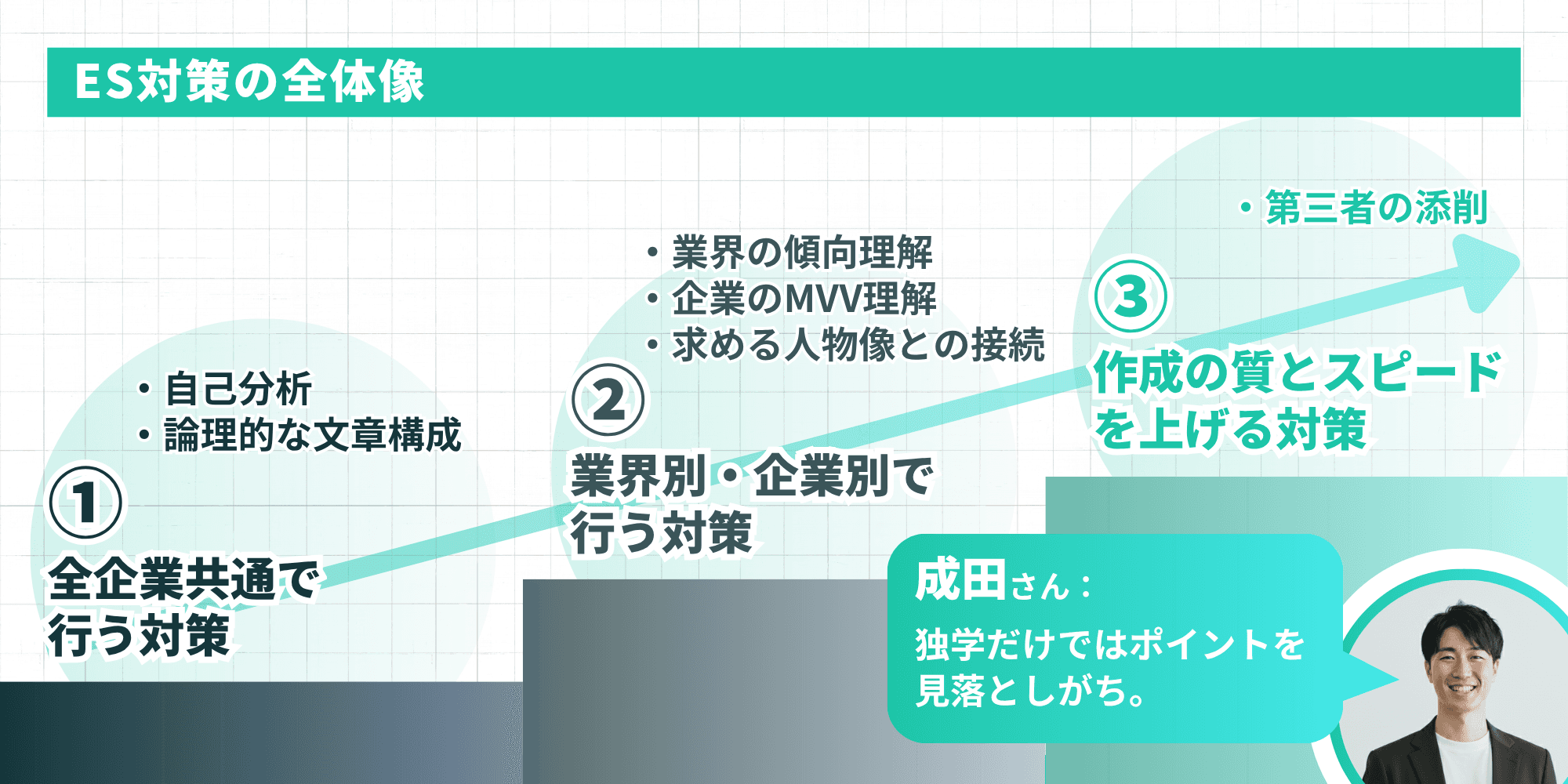 ES対策の全体像

・自己分析
・論理的な文章構成

①
全企業共通で行う対策

・業界の傾向理解
・企業のMVV理解
・求める人物像との接続

②
業界別・企業別で行う対策

・第三者の添削

③
作成の質とスピードを上げる対策

成田さん：
独学だけではポイントを見落としがち。